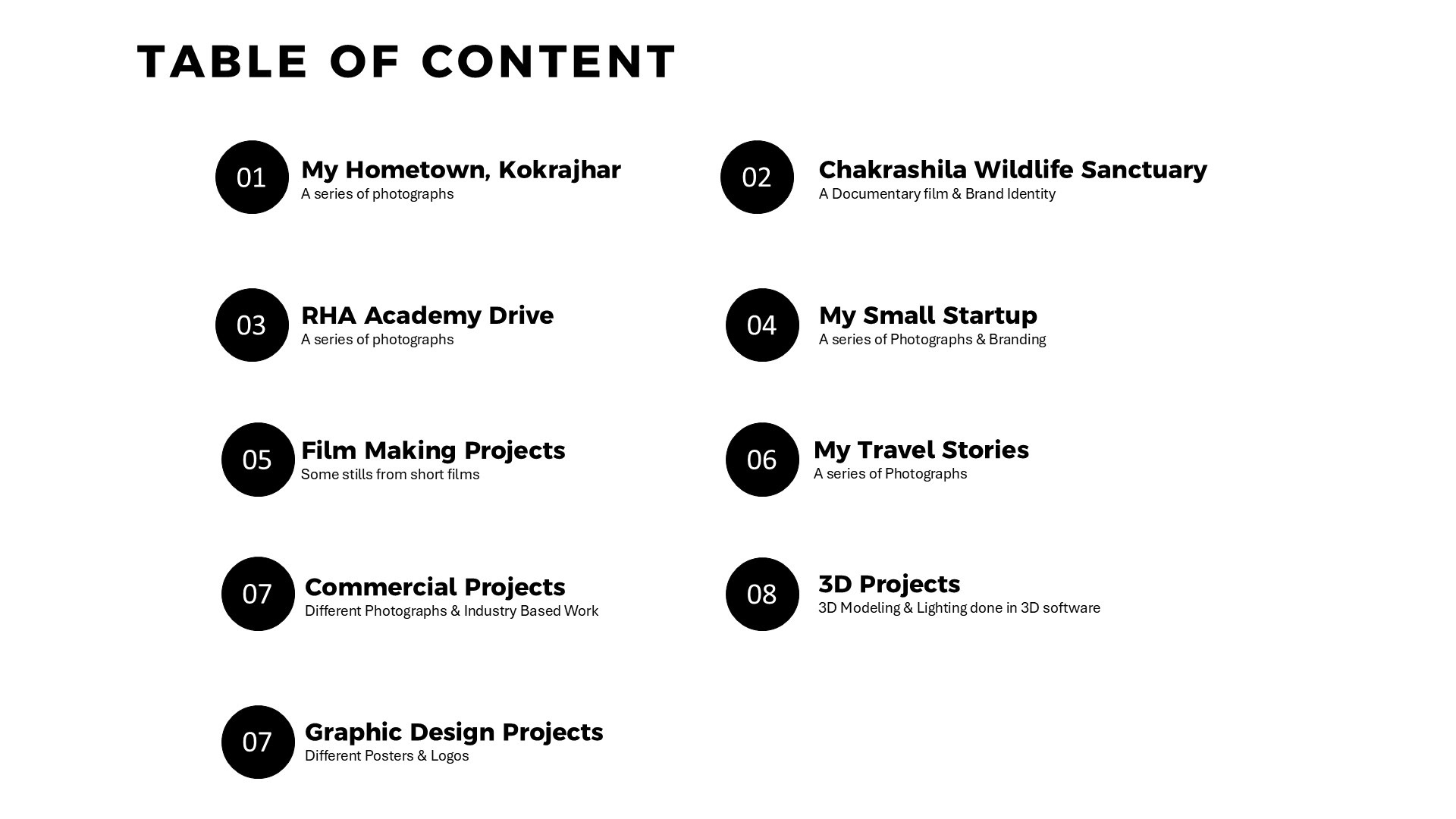 TABLE OF CONTENT

01 My Hometown, Kokrajhar
A series of photographs

02 Chakrashila Wildlife Sanctuary
A Documentary film & Brand Identity

03 RHA Academy Drive
A series of photographs

04 My Small Startup
A series of Photographs & Branding

05 Film Making Projects
Some stills from short films

06 My Travel Stories
A series of Photographs

07 Commercial Projects
Different Photographs & Industry Based Work

08 3D Projects
3D Modeling & Lighting done in 3D software

07 Graphic Design Projects
Different Posters & Logos